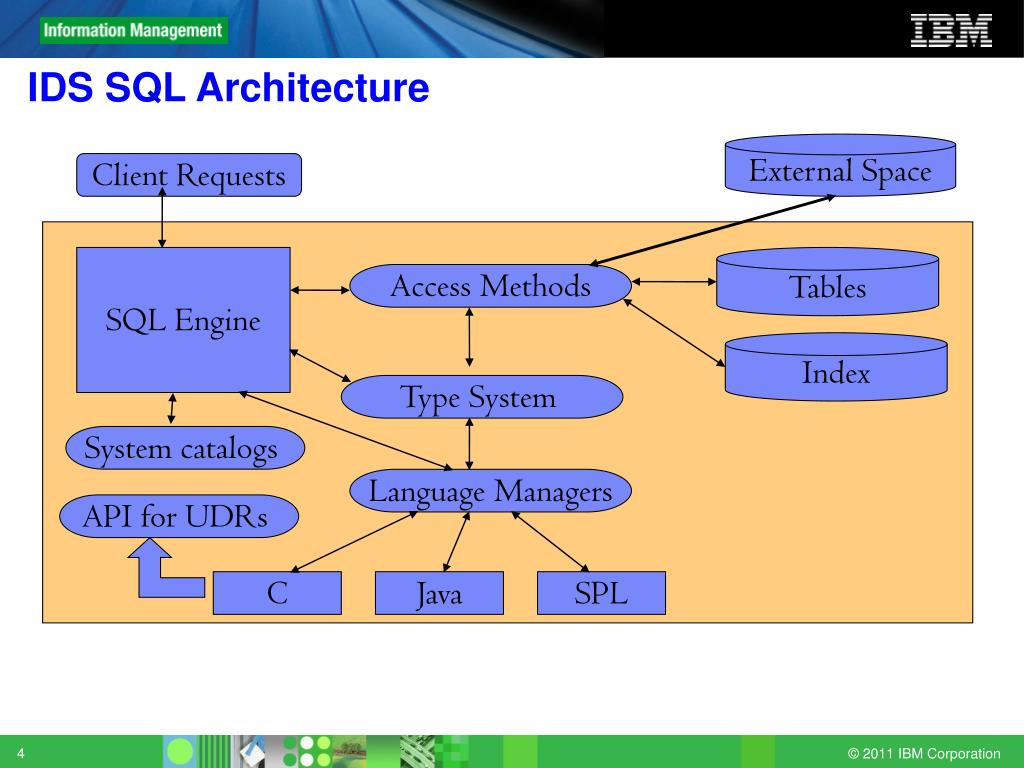 Information Management

IBM

IDS SQL Architecture

Client Requests

External Space

SQL Engine

Access Methods

Tables

Index

Type System

System catalogs

Language Managers

API for UDRs

C

Java

SPL

4

© 2011 IBM Corporation